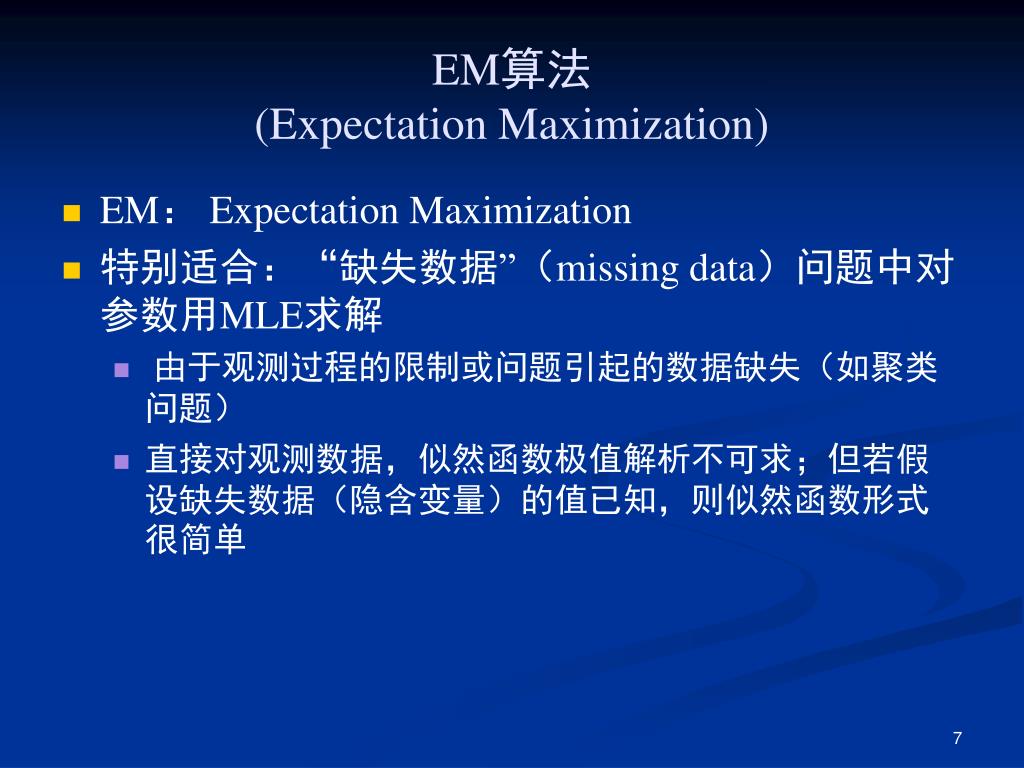 EM算法
(Expectation Maximization)

EM： Expectation Maximization

特别适合：“缺失数据”（missing data）问题中对参数用MLE求解

由于观测过程的限制或问题引起的数据缺失（如聚类问题）

直接对观测数据，似然函数极值解析不可求；但若假设缺失数据（隐含变量）的值已知，则似然函数形式很简单

7